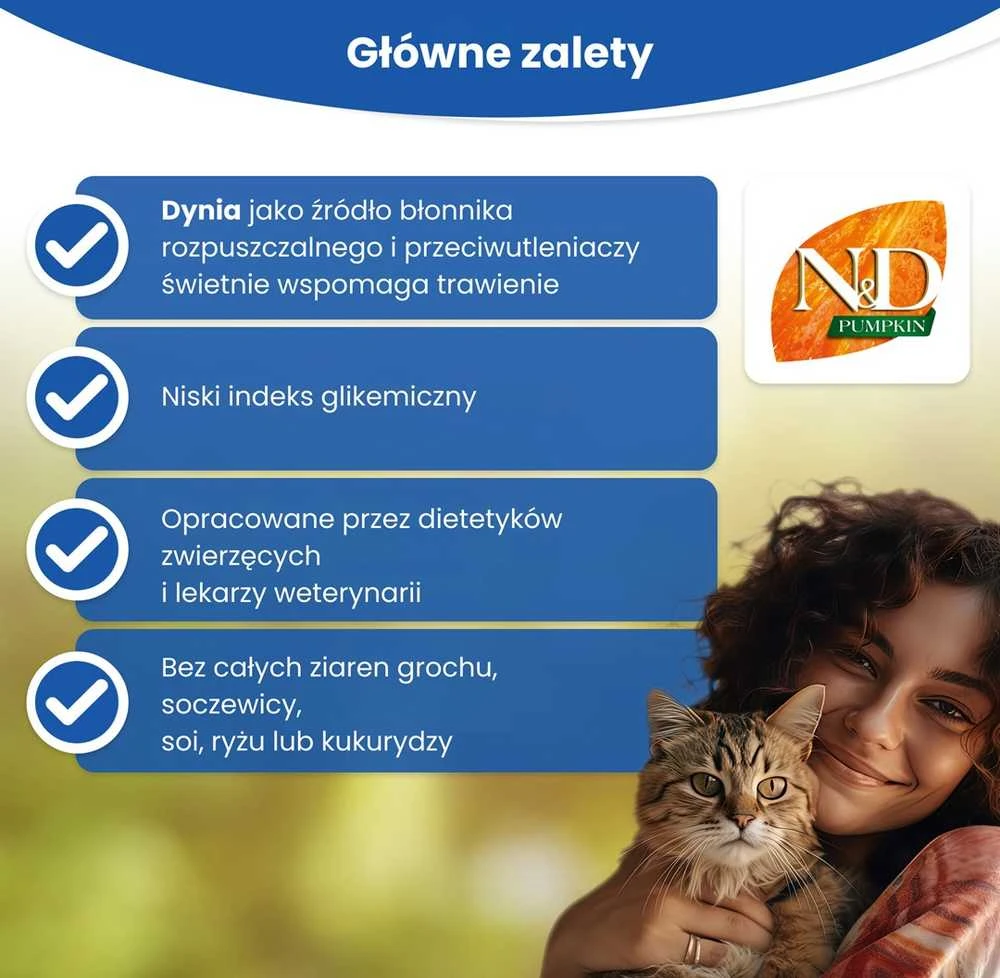 Główne zalety

Dynia jako źródło błonnika rozpuszczalnego i przeciwutleniaczy świetnie wspomaga trawienie

N&D
PUMPKIN

Niski indeks glikemiczny

Opracowane przez dietetyków zwierzęcych
i lekarzy weterynarii

Bez całych ziaren grochu,
soczewicy,
soi, ryżu lub kukurydzy